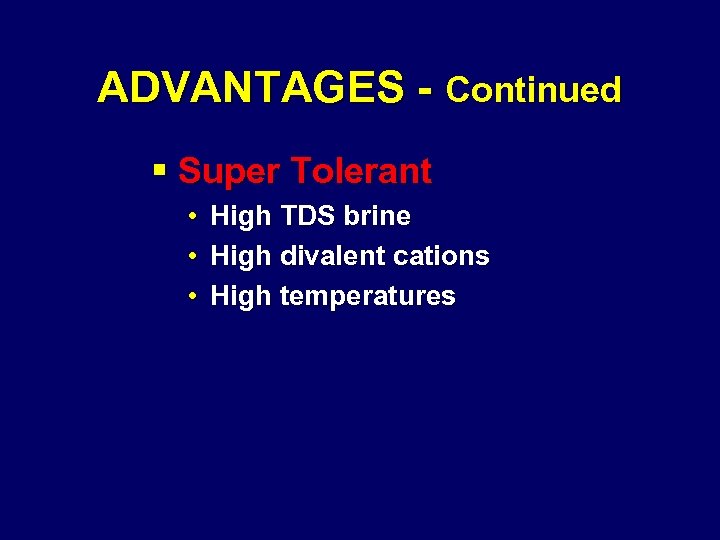 ADVANTAGES - Continued

▪ Super Tolerant

• High TDS brine
• High divalent cations
• High temperatures